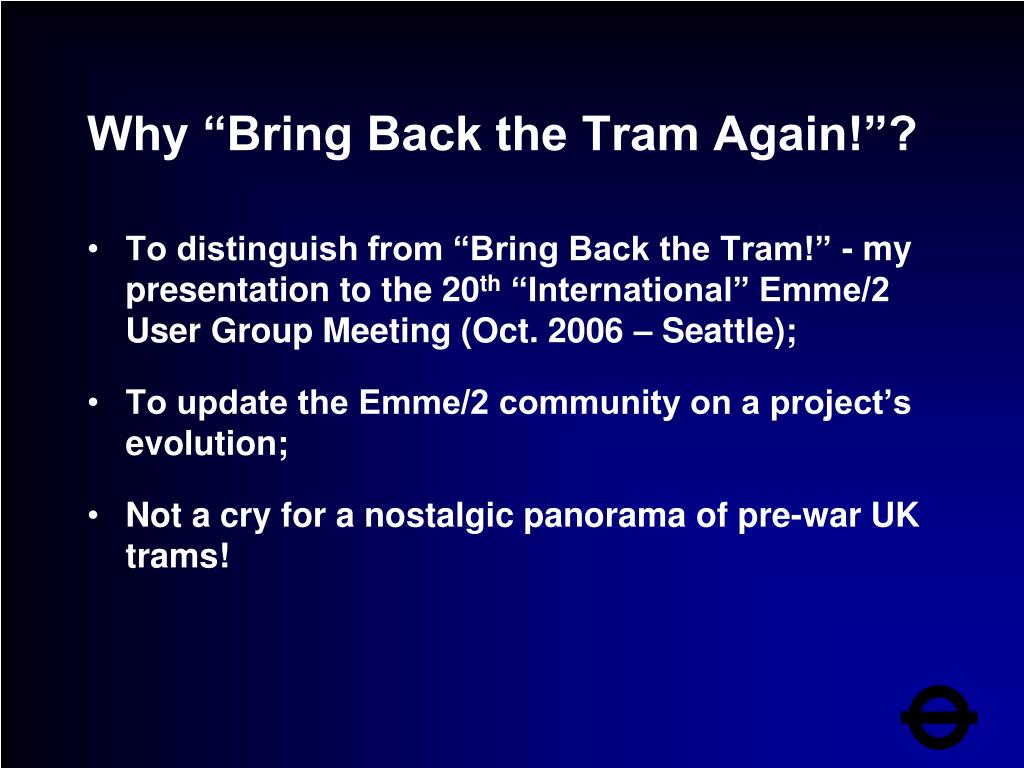 Why “Bring Back the Tram Again!”?

• To distinguish from “Bring Back the Tram!” - my presentation to the 20$^{th}$ “International” Emme/2 User Group Meeting (Oct. 2006 – Seattle);

• To update the Emme/2 community on a project’s evolution;

• Not a cry for a nostalgic panorama of pre-war UK trams!